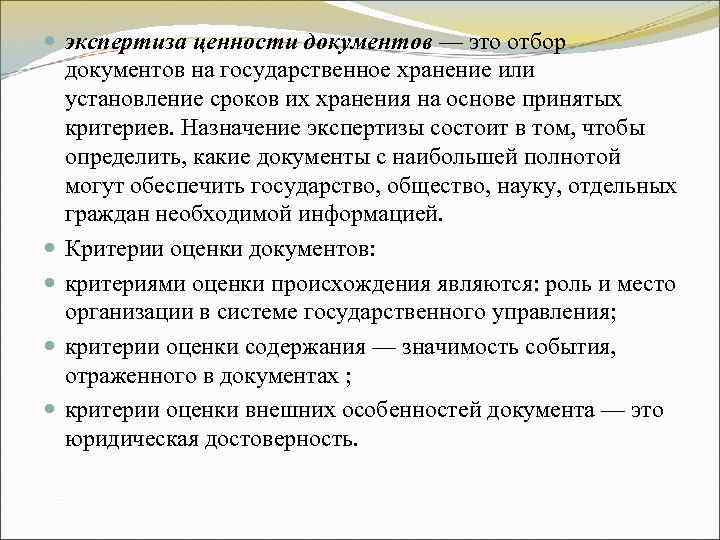 экспертиза ценности документов — это отбор документов на государственное хранение или установление сроков их хранения на основе принятых критериев. Назначение экспертизы состоит в том, чтобы определить, какие документы с наибольшей полнотой могут обеспечить государство, общество, науку, отдельных граждан необходимой информацией.

Критерии оценки документов:

критериями оценки происхождения являются: роль и место организации в системе государственного управления;

критерии оценки содержания — значимость события, отраженного в документах ;

критерии оценки внешних особенностей документа — это юридическая достоверность.